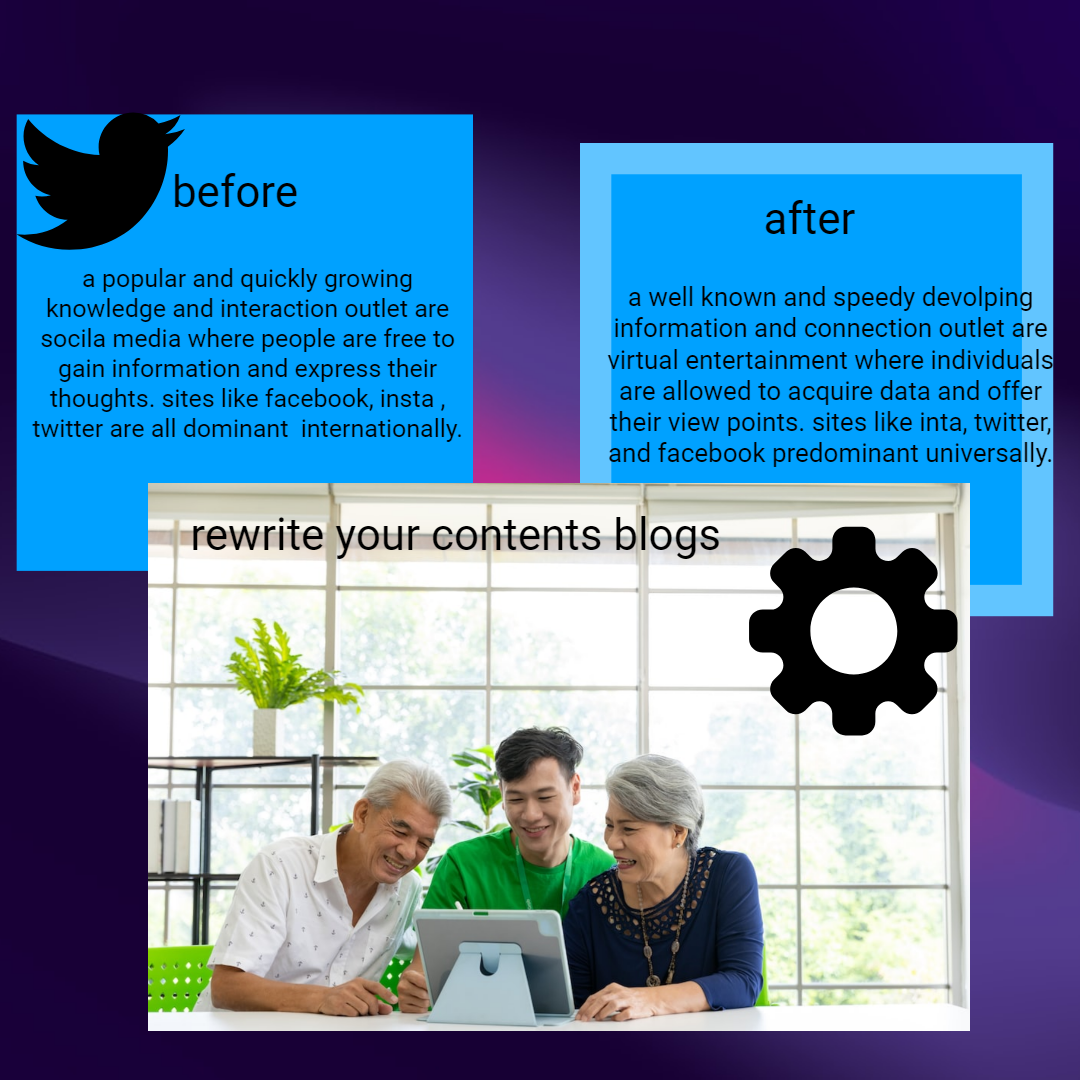 before

a popular and quickly growing knowledge and interaction outlet are socila media where people are free to gain information and express their thoughts. sites like facebook, insta , twitter are all dominant internationally.

after

a well known and speedy devolping information and connection outlet are virtual entertainment where individuals are allowed to acquire data and offer their view points. sites like inta, twitter, and facebook predominant universally.

rewrite your contents blogs